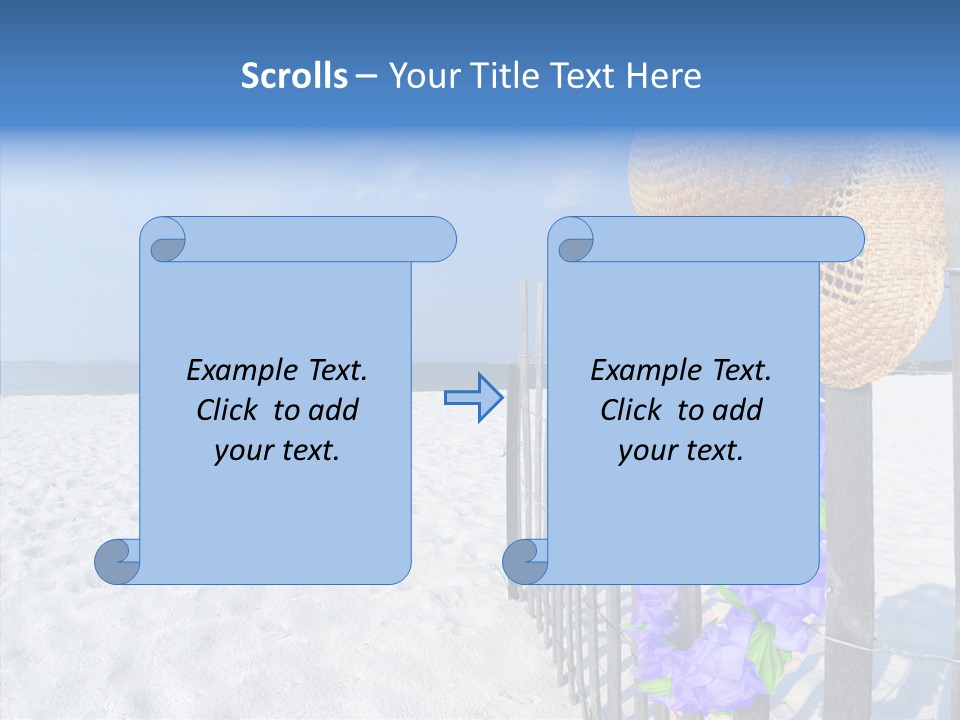 Scrolls – Your Title Text Here

Example Text. Click to add your text.

Example Text. Click to add your text.